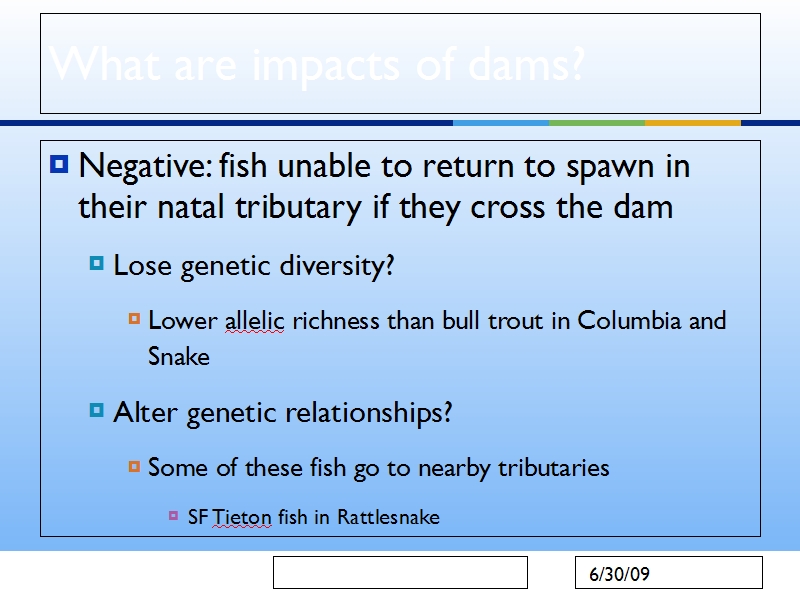 What are impacts of dams?

Negative: fish unable to return to spawn in their natal tributary if they cross the dam

Lose genetic diversity?

Lower allelic richness than bull trout in Columbia and Snake

Alter genetic relationships?

Some of these fish go to nearby tributaries

SF Tieton fish in Rattlesnake

6/30/09